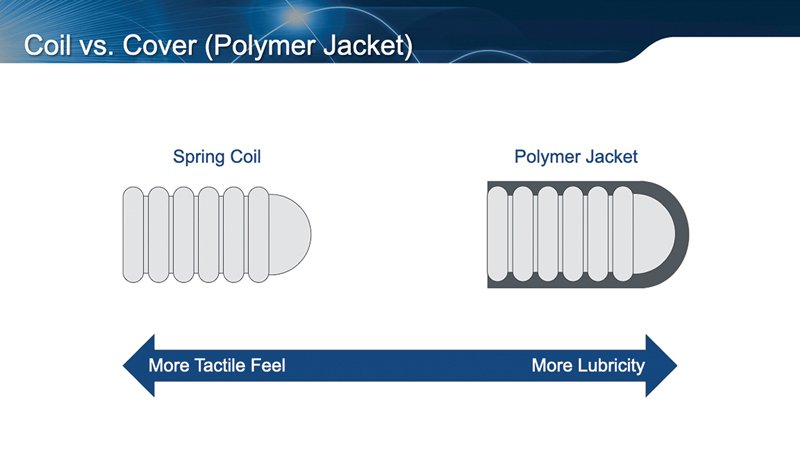 Coil vs. Cover (Polymer Jacket)

Spring Coil

Polymer Jacket

More Tactile Feel

More Lubricity